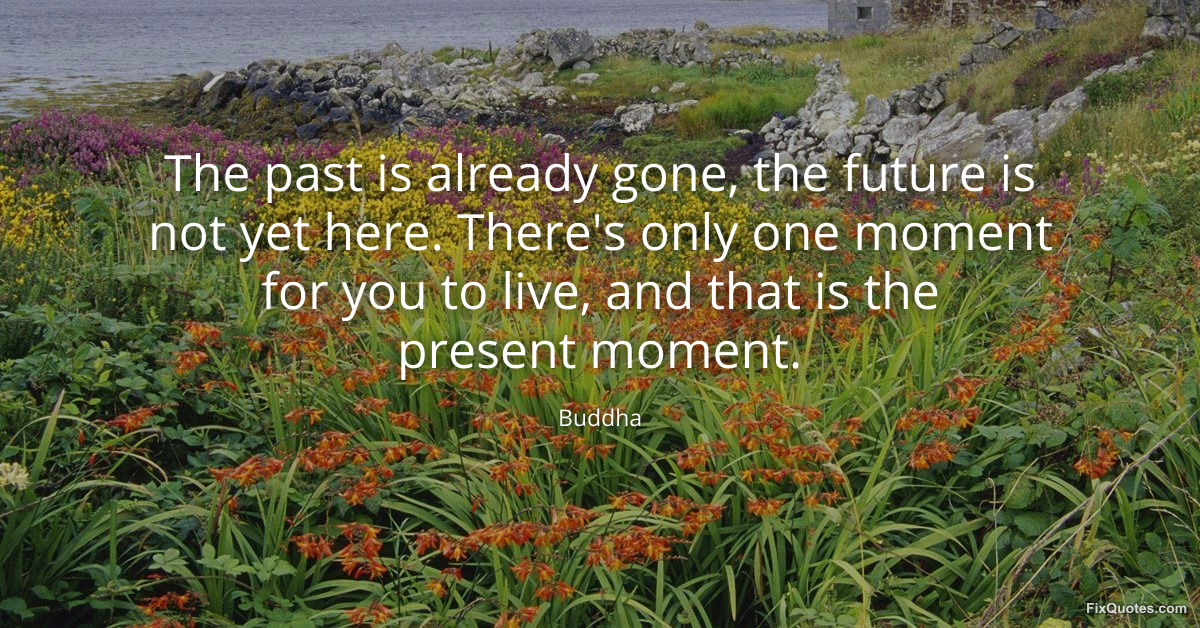 The past is already gone, the future is not yet here. There's only one moment for you to live, and that is the present moment.

Buddha

FixQuotes.com